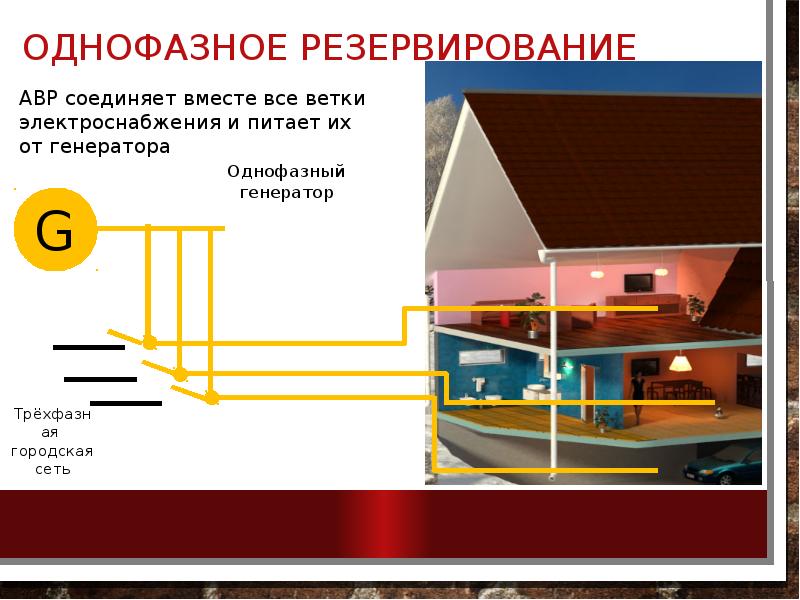 ОДНОФАЗНОЕ РЕЗЕРВИРОВАНИЕ

АВР соединяет вместе все ветки электроснабжения и питает их от генератора

Однофазный генератор

G

Трёхфазная городская сеть